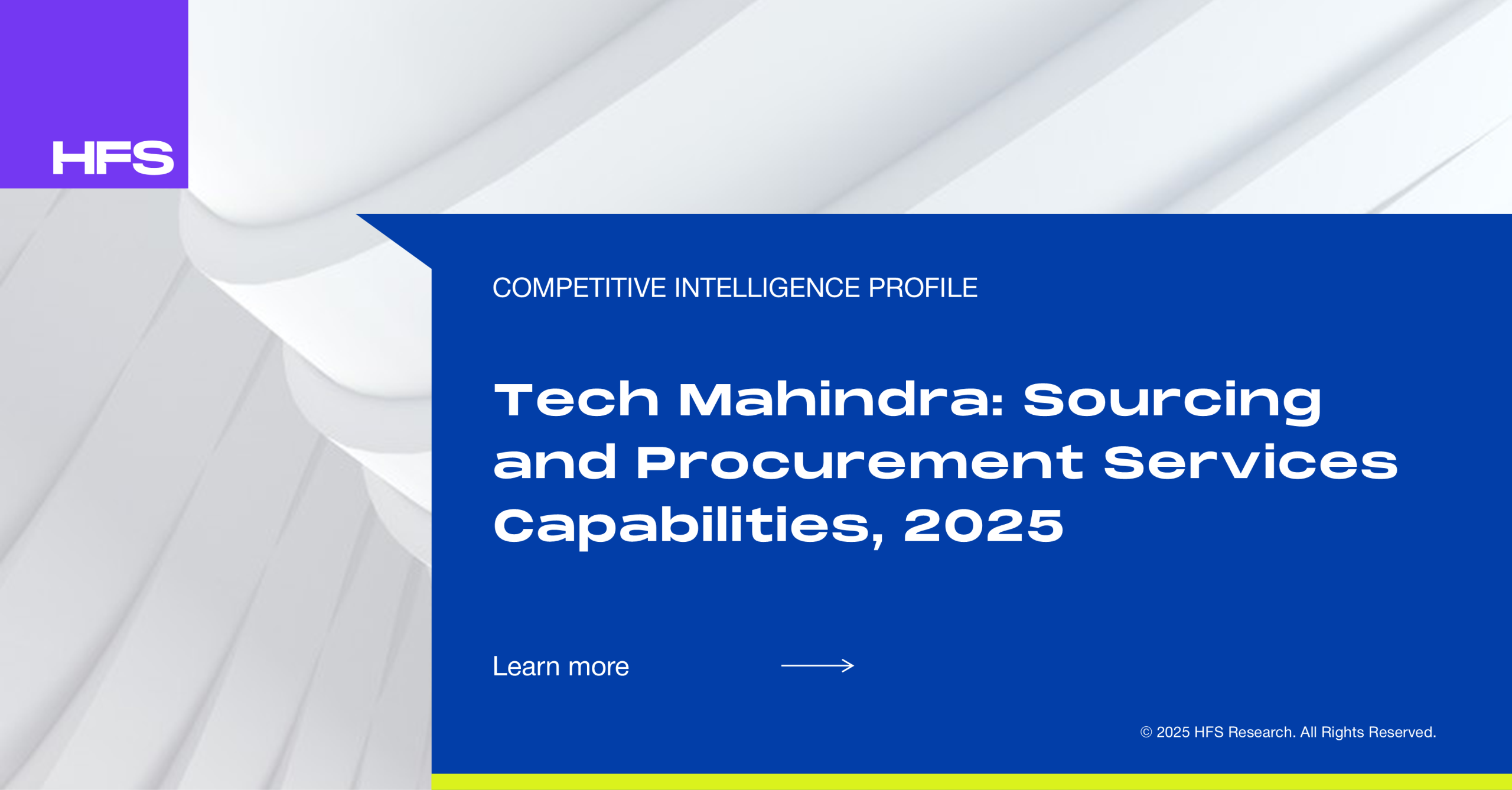 HFS

COMPETITIVE INTELLIGENCE PROFILE

Tech Mahindra: Sourcing and Procurement Services Capabilities, 2025

Learn more

© 2025 HFS Research. All Rights Reserved.